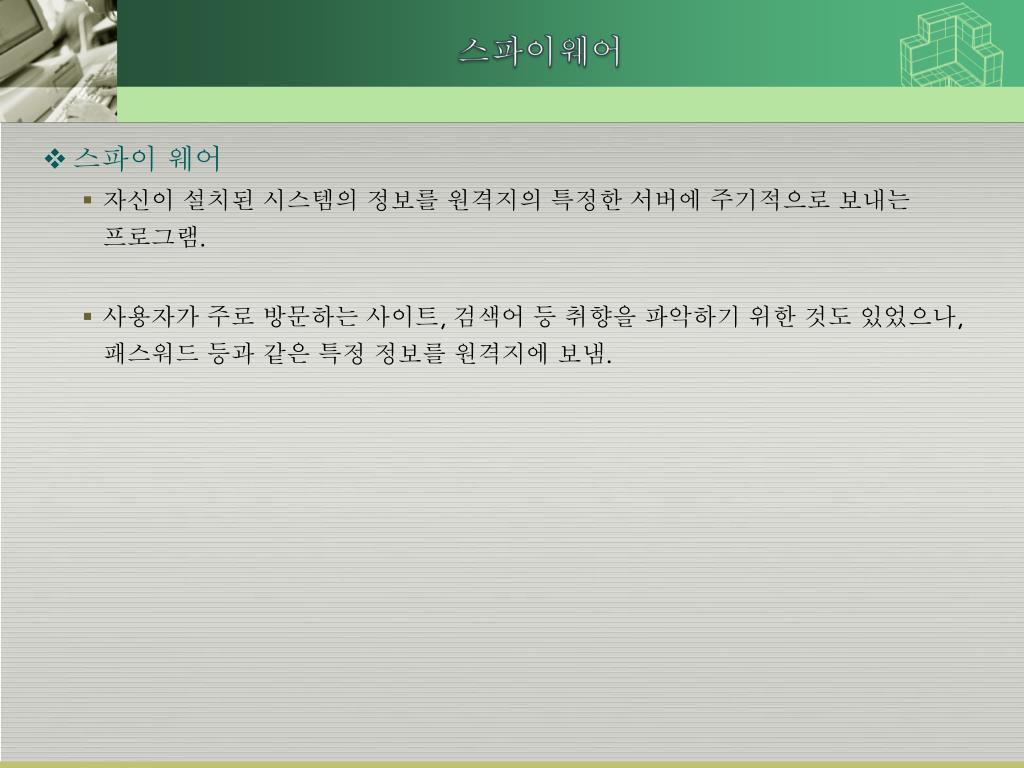 스파이웨어

❖ 스파이 웨어

▪ 자신이 설치된 시스템의 정보를 원격지의 특정한 서버에 주기적으로 보내는 프로그램.

▪ 사용자가 주로 방문하는 사이트, 검색어 등 취향을 파악하기 위한 것도 있었으나, 패스워드 등과 같은 특정 정보를 원격지에 보냄.